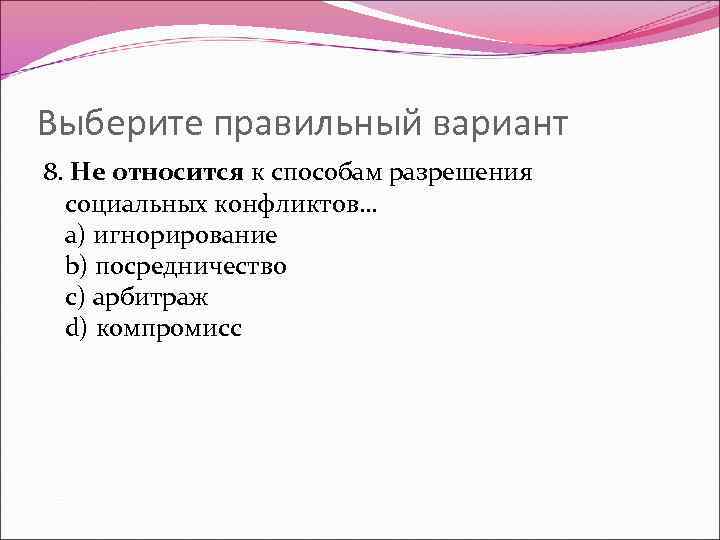 Выберите правильный вариант

8. Не относится к способам разрешения социальных конфликтов…
a) игнорирование
b) посредничество
c) арбитраж
d) компромисс